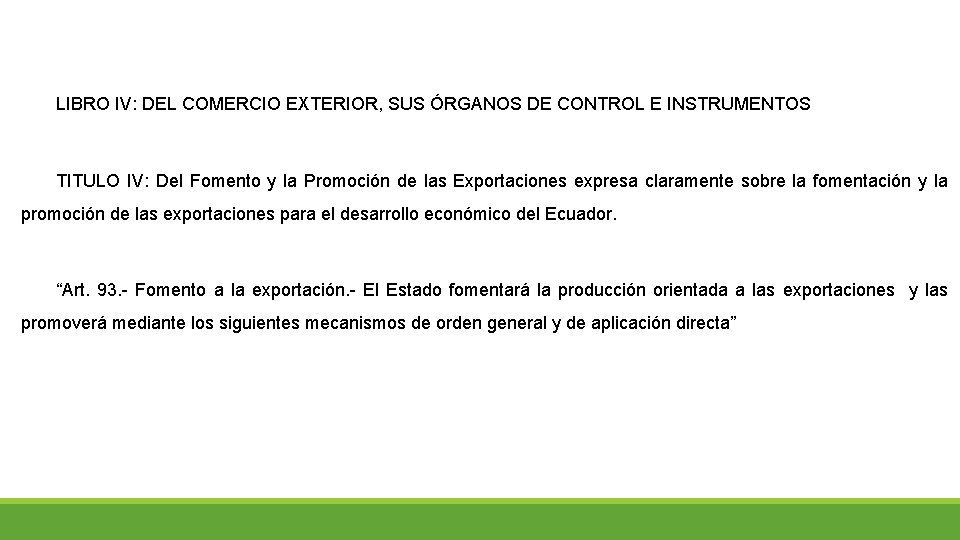 LIBRO IV: DEL COMERCIO EXTERIOR, SUS ÓRGANOS DE CONTROL E INSTRUMENTOS

TITULO IV: Del Fomento y la Promoción de las Exportaciones expresa claramente sobre la fomentación y la promoción de las exportaciones para el desarrollo económico del Ecuador.

“Art. 93.- Fomento a la exportación.- El Estado fomentará la producción orientada a las exportaciones y las promoverá mediante los siguientes mecanismos de orden general y de aplicación directa”